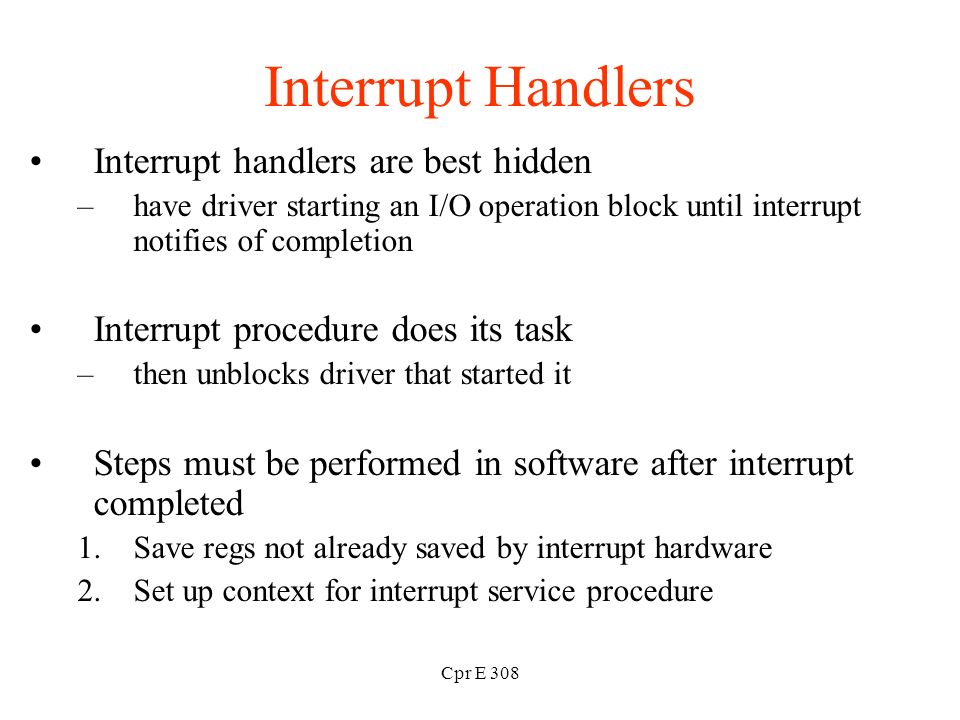 Interrupt Handlers

• Interrupt handlers are best hidden
– have driver starting an I/O operation block until interrupt notifies of completion

• Interrupt procedure does its task
– then unblocks driver that started it

• Steps must be performed in software after interrupt completed
1. Save regs not already saved by interrupt hardware
2. Set up context for interrupt service procedure

Cpr E 308